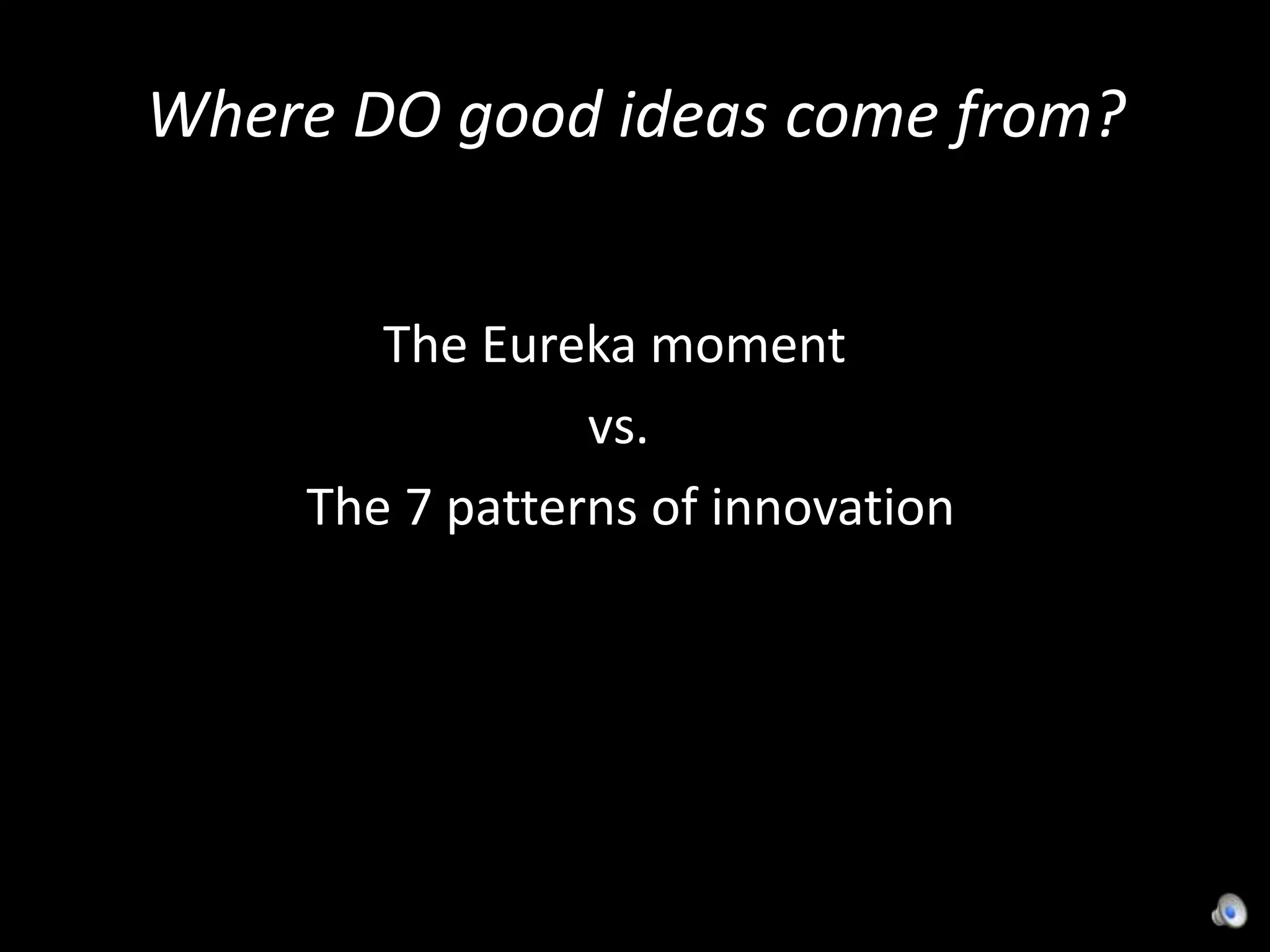 Where DO good ideas come from?

The Eureka moment

vs.

The 7 patterns of innovation